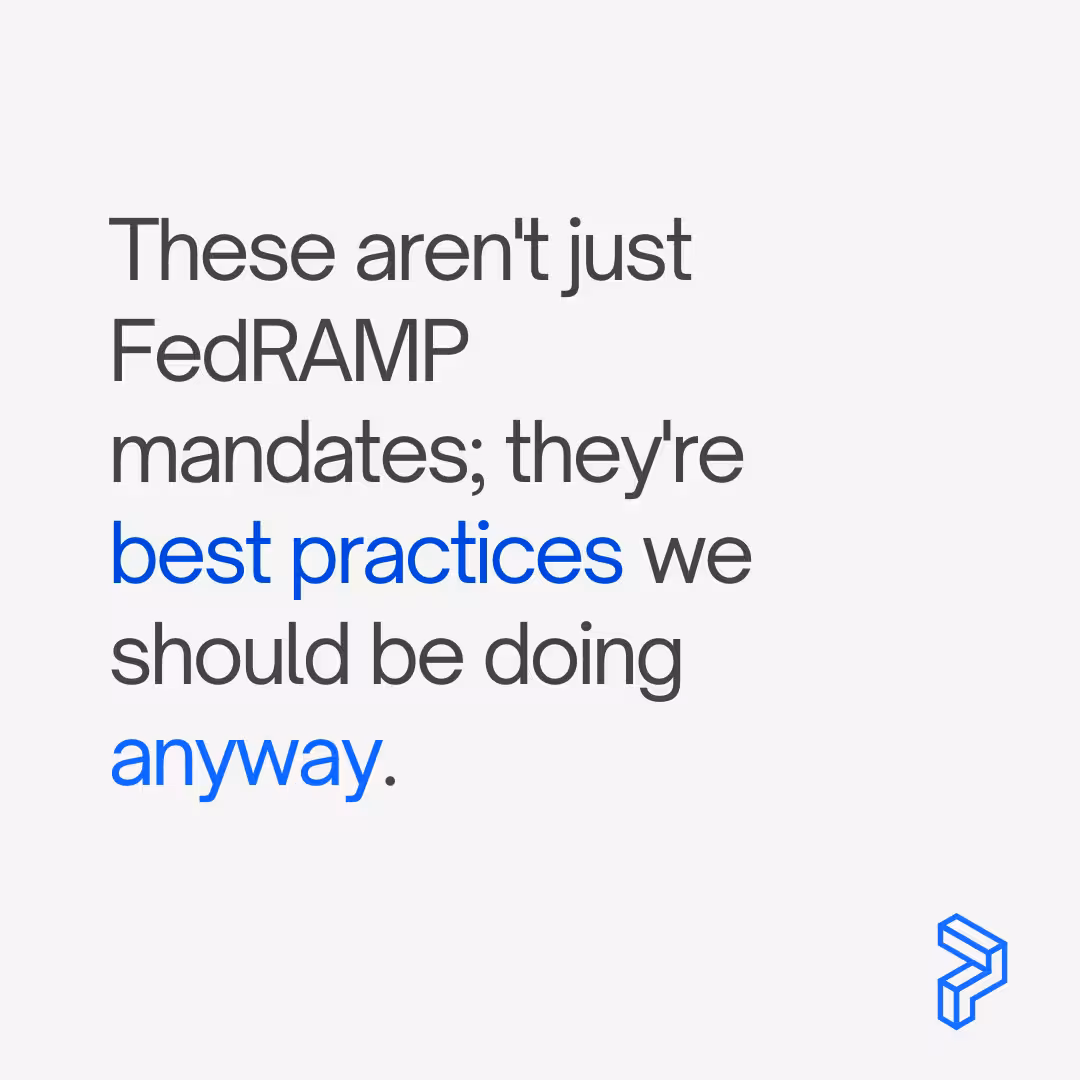 These aren't just FedRAMP mandates; they're best practices we should be doing anyway.